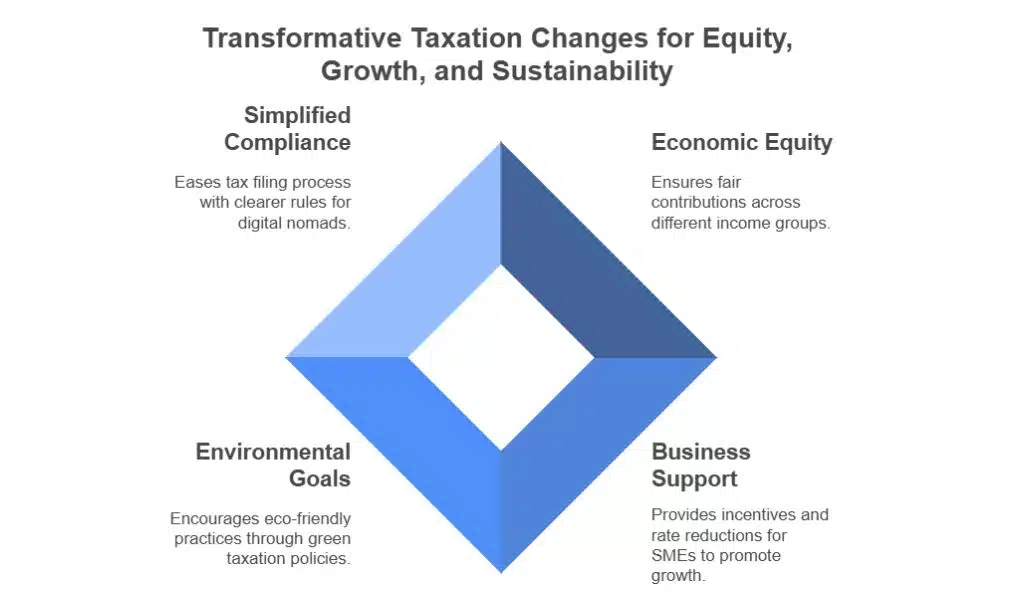 Transformative Taxation Changes for Equity, Growth, and Sustainability

Simplified Compliance

Eases tax filing process with clearer rules for digital nomads.

Economic Equity

Ensures fair contributions across different income groups.

Environmental Goals

Encourages eco-friendly practices through green taxation policies.

Business Support

Provides incentives and rate reductions for SMEs to promote growth.